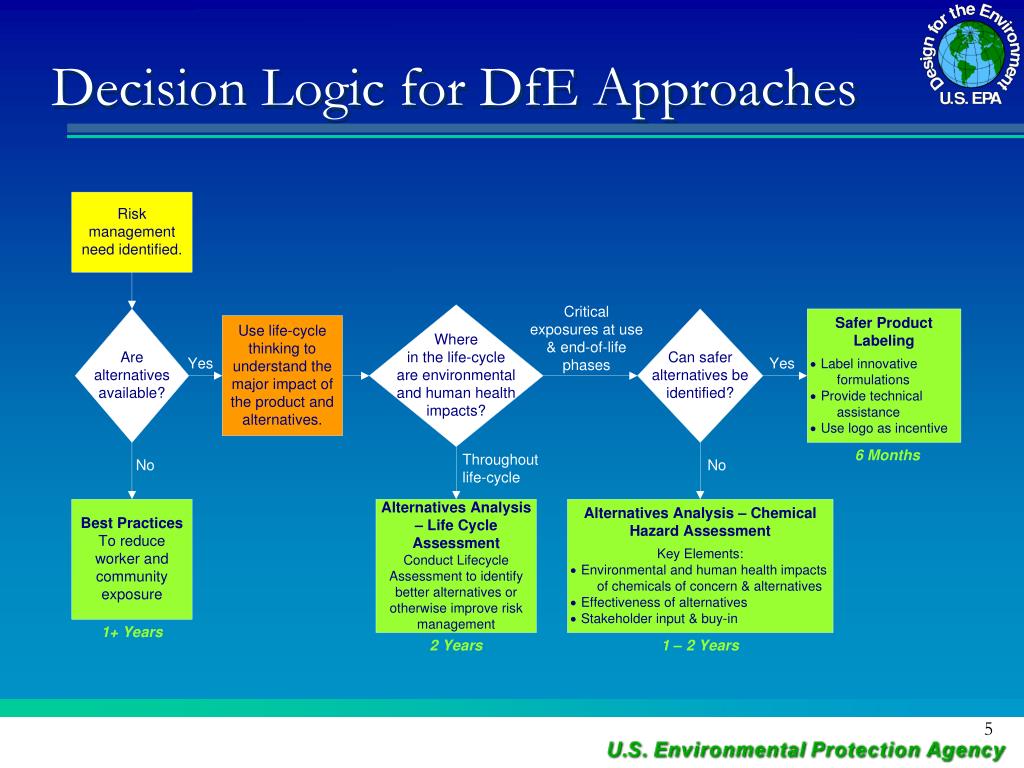 Decision Logic for DfE Approaches

Design for the Environment
U.S. EPA

Risk management need identified.

Are alternatives available?

Yes

Use life-cycle thinking to understand the major impact of the product and alternatives.

Where in the life-cycle are environmental and human health impacts?

Critical exposures at use & end-of-life phases

Can safer alternatives be identified?

Yes

Safer Product Labeling
• Label innovative formulations
• Provide technical assistance
• Use logo as incentive

6 Months

No

Throughout life-cycle

No

Best Practices
To reduce worker and community exposure

1+ Years

Alternatives Analysis – Life Cycle Assessment
Conduct Lifecycle Assessment to identify better alternatives or otherwise improve risk management

2 Years

Alternatives Analysis – Chemical Hazard Assessment
Key Elements:
• Environmental and human health impacts of chemicals of concern & alternatives
• Effectiveness of alternatives
• Stakeholder input & buy-in

1 – 2 Years

5

U.S. Environmental Protection Agency